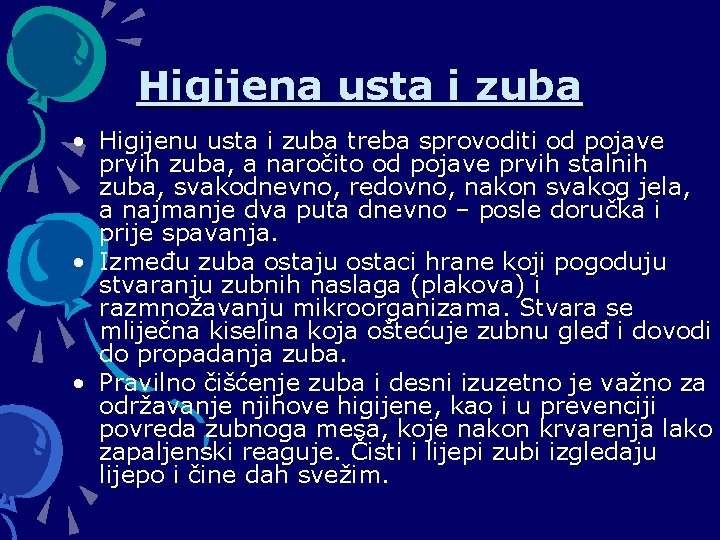 Higijena usta i zuba

• Higijenu usta i zuba treba sprovoditi od pojave prvih zuba, a naročito od pojave prvih stalnih zuba, svakodnevno, redovno, nakon svakog jela, a najmanje dva puta dnevno – posle doručka i prije spavanja.
• Između zuba ostaju ostaci hrane koji pogoduju stvaranju zubnih naslaga (plakova) i razmnožavanju mikroorganizama. Stvara se mliječna kiselina koja oštećuje zubnu gleđ i dovodi do propadanja zuba.
• Pravilno čišćenje zuba i desni izuzetno je važno za održavanje njihove higijene, kao i u prevenciji povreda zubnoga mesa, koje nakon krvarenja lako zapaljenski reaguje. Čisti i lijepi zubi izgledaju lijepo i čine dah svežim.